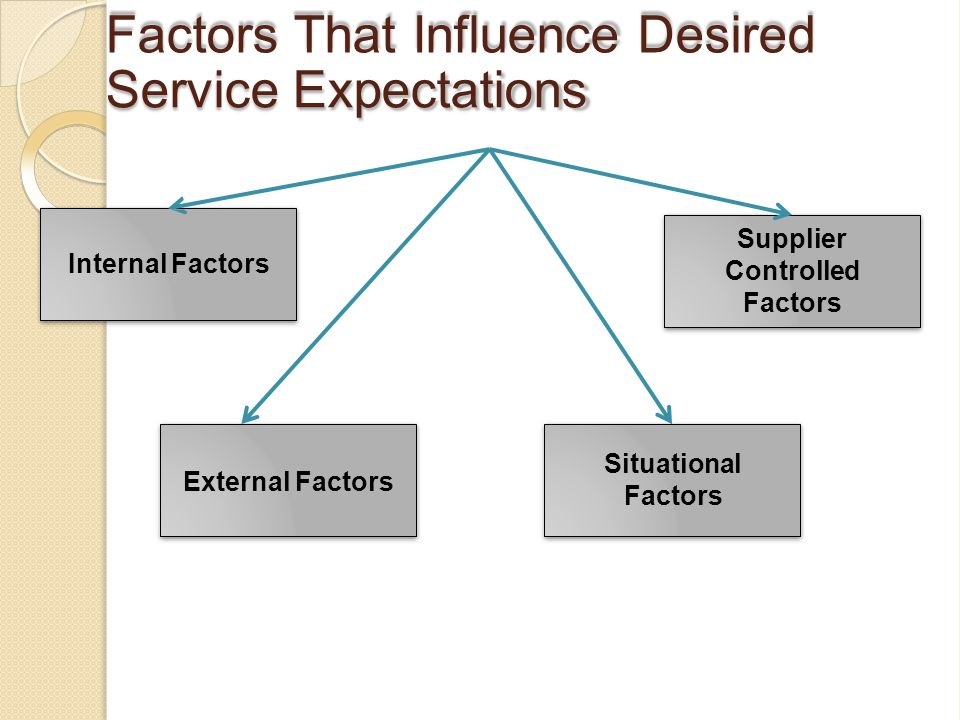 Factors That Influence Desired Service Expectations

Internal Factors

Supplier Controlled Factors

External Factors

Situational Factors